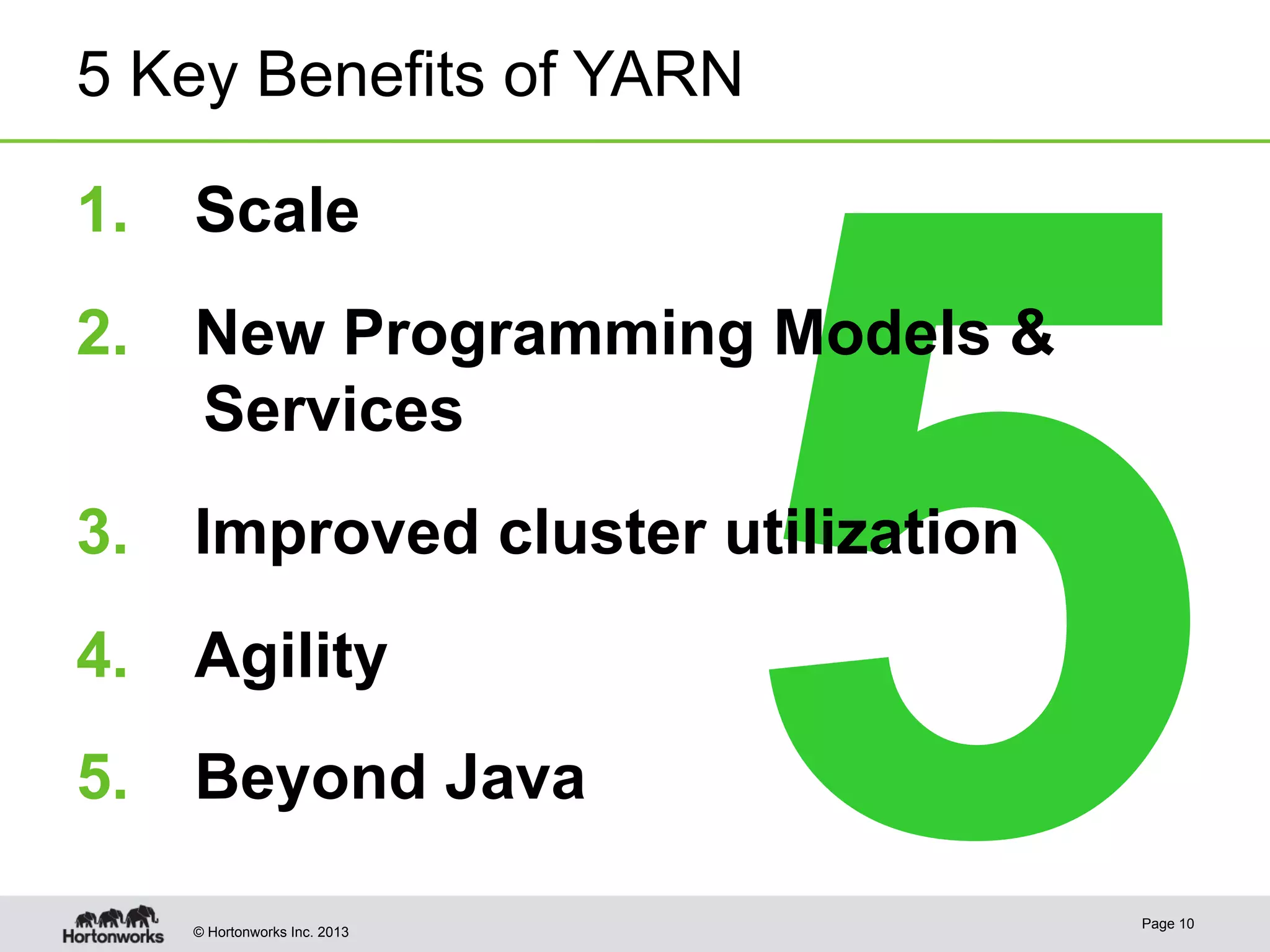 5 Key Benefits of YARN

1. Scale

2. New Programming Models & Services

3. Improved cluster utilization

4. Agility

5. Beyond Java

5

Hortonworks

© Hortonworks Inc. 2013

Page 10